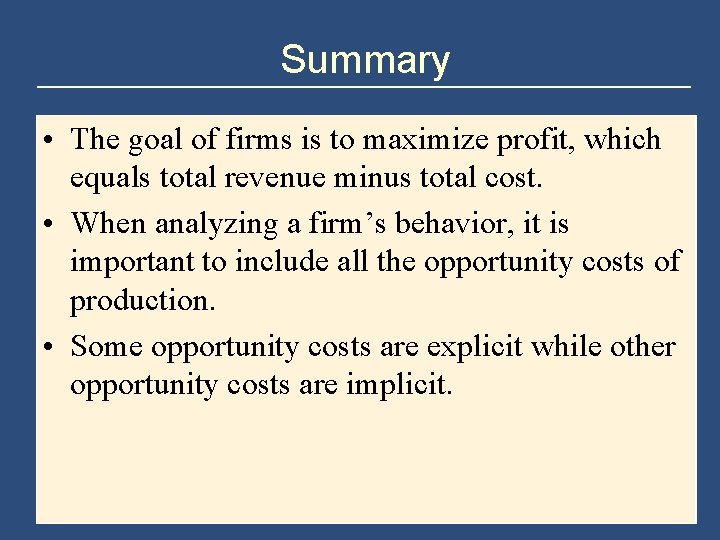 Summary

• The goal of firms is to maximize profit, which equals total revenue minus total cost.

• When analyzing a firm’s behavior, it is important to include all the opportunity costs of production.

• Some opportunity costs are explicit while other opportunity costs are implicit.